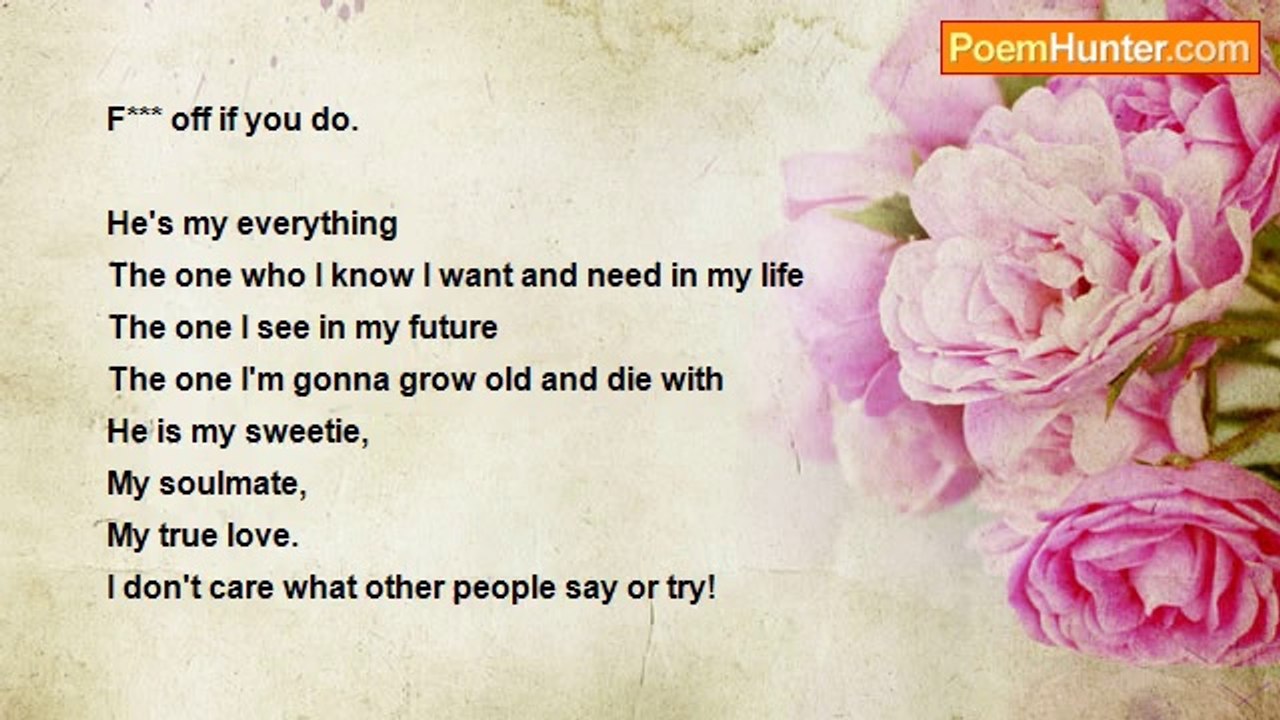 PoemHunter.com

F*** off if you do.

He's my everything
The one who I know I want and need in my life
The one I see in my future
The one I'm gonna grow old and die with
He is my sweetie,
My soulmate,
My true love.
I don't care what other people say or try!